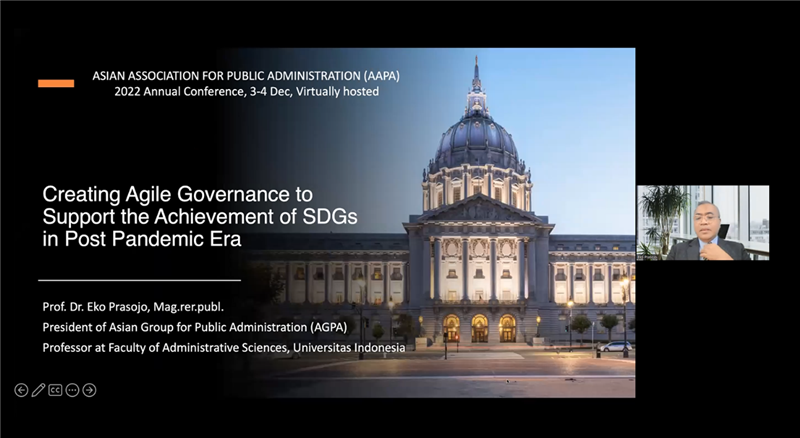 ASIAN ASSOCIATION FOR PUBLIC ADMINISTRATION (AAPA)
2022 Annual Conference, 3-4 Dec, Virtually hosted

Creating Agile Governance to Support the Achievement of SDGs in Post Pandemic Era

Prof. Dr. Eko Prasojo, Mag.rer.publ.
President of Asian Group for Public Administration (AGPA)
Professor at Faculty of Administrative Sciences, Universitas Indonesia

CC